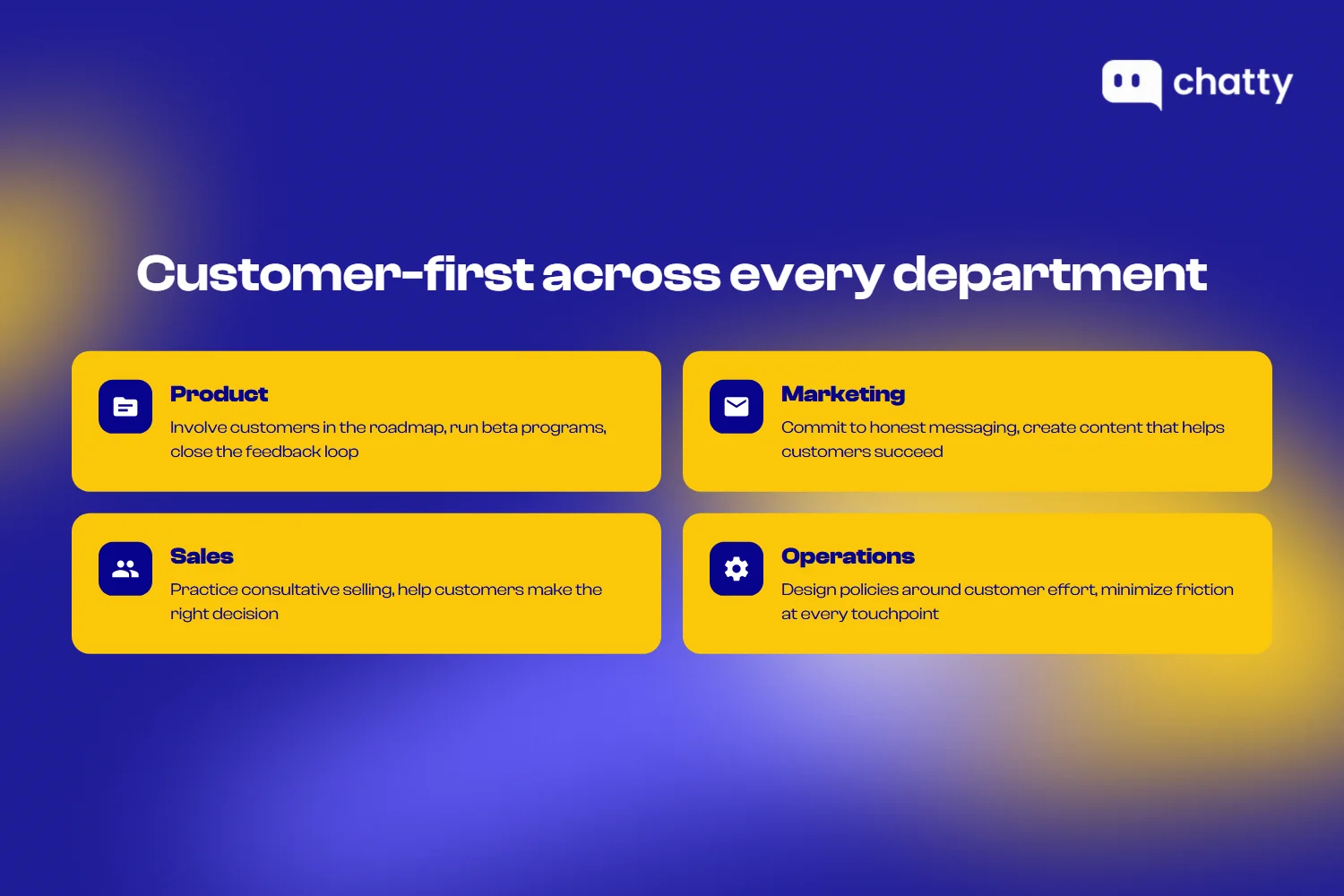 chatty

Customer-first across every department

Product
Involve customers in the roadmap, run beta programs, close the feedback loop

Marketing
Commit to honest messaging, create content that helps customers succeed

Sales
Practice consultative selling, help customers make the right decision

Operations
Design policies around customer effort, minimize friction at every touchpoint